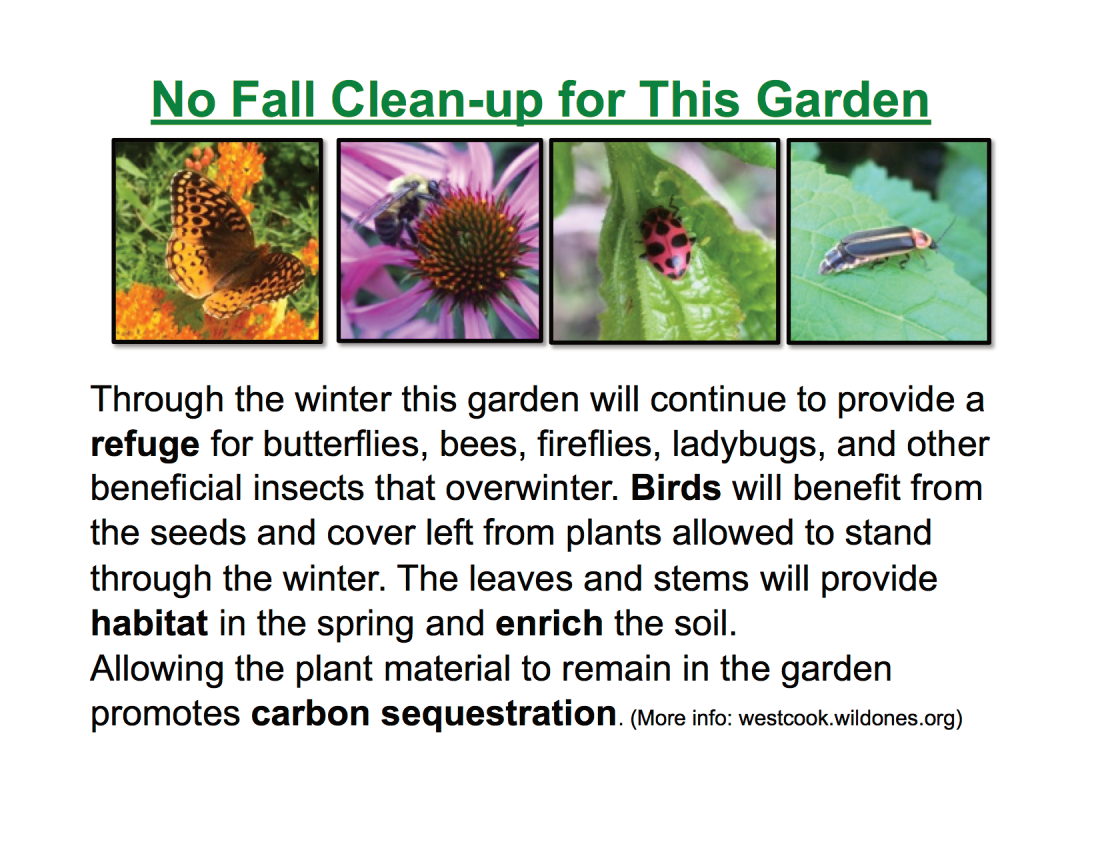 No Fall Clean-up for This Garden

Through the winter this garden will continue to provide a refuge for butterflies, bees, fireflies, ladybugs, and other beneficial insects that overwinter. Birds will benefit from the seeds and cover left from plants allowed to stand through the winter. The leaves and stems will provide habitat in the spring and enrich the soil.
Allowing the plant material to remain in the garden promotes carbon sequestration. (More info: westcook.wildones.org)